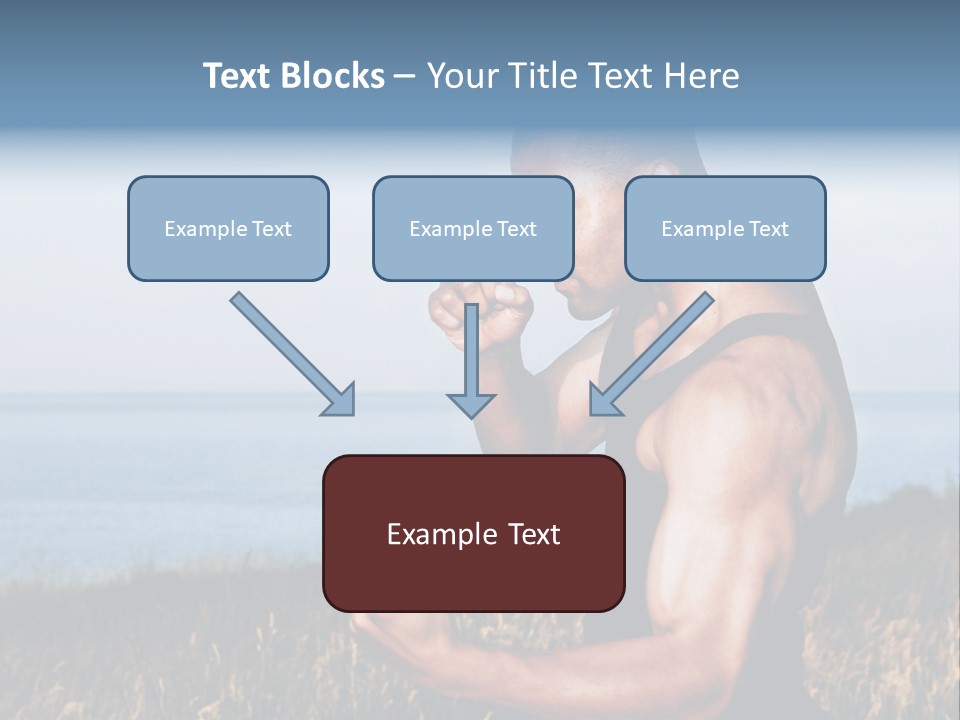 Text Blocks – Your Title Text Here

Example Text

Example Text

Example Text

Example Text